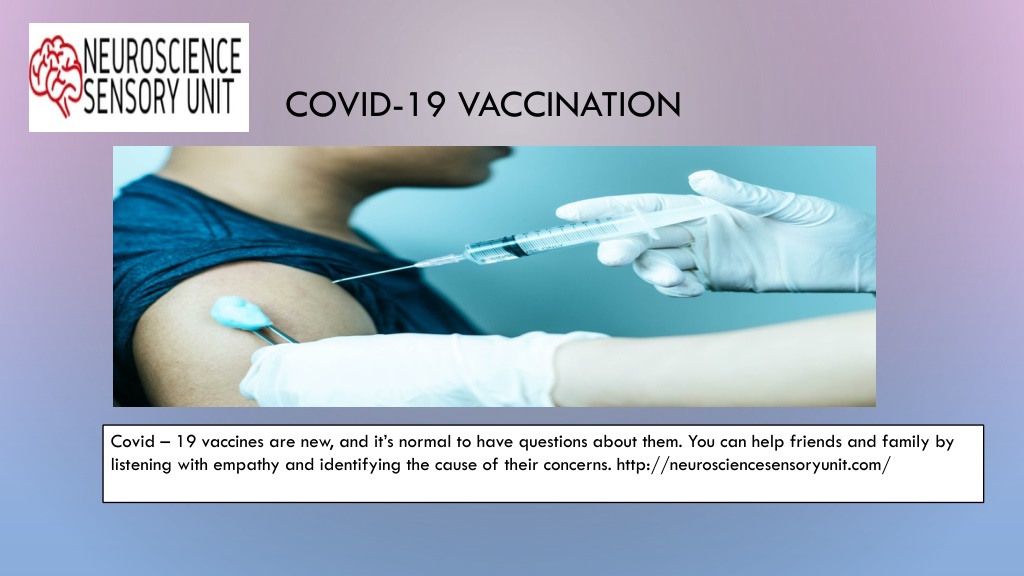 NEUROSCIENCE SENSORY UNIT

COVID-19 VACCINATION

Covid – 19 vaccines are new, and it's normal to have questions about them. You can help friends and family by listening with empathy and identifying the cause of their concerns. http://neurosciencesensoryunit.com/